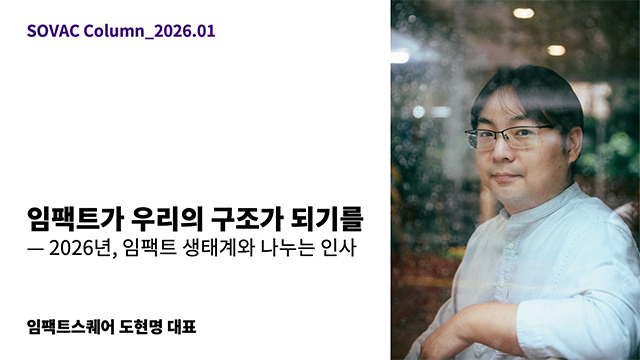 SOVAC Column_2026.01

임팩트가 우리의 구조가 되기를
— 2026년, 임팩트 생태계와 나누는 인사

임팩트스퀘어 도현명 대표